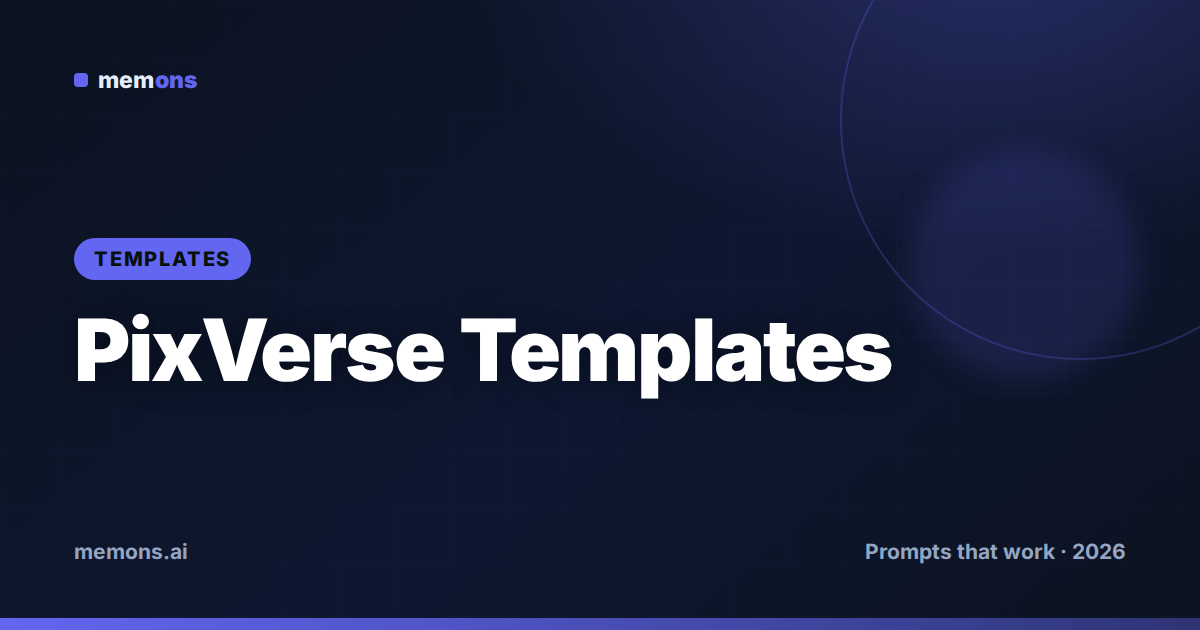 memons

TEMPLATES

PixVerse Templates

memons.ai

Prompts that work · 2026